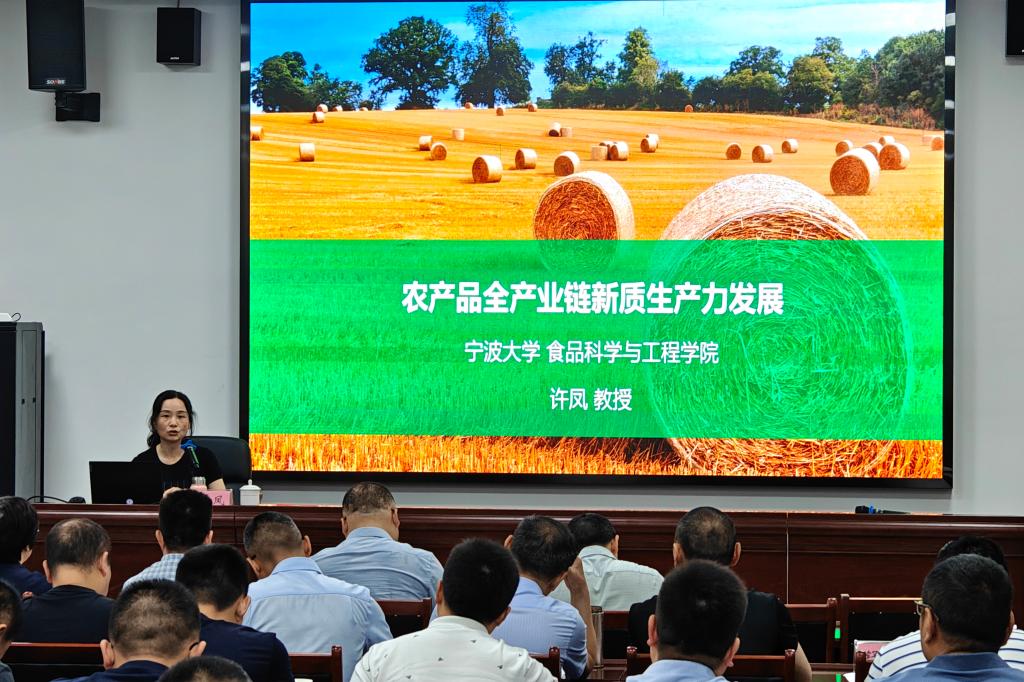 农产品全产业链新质生产力发展

宁波大学 食品科学与工程学院

许凤 教授